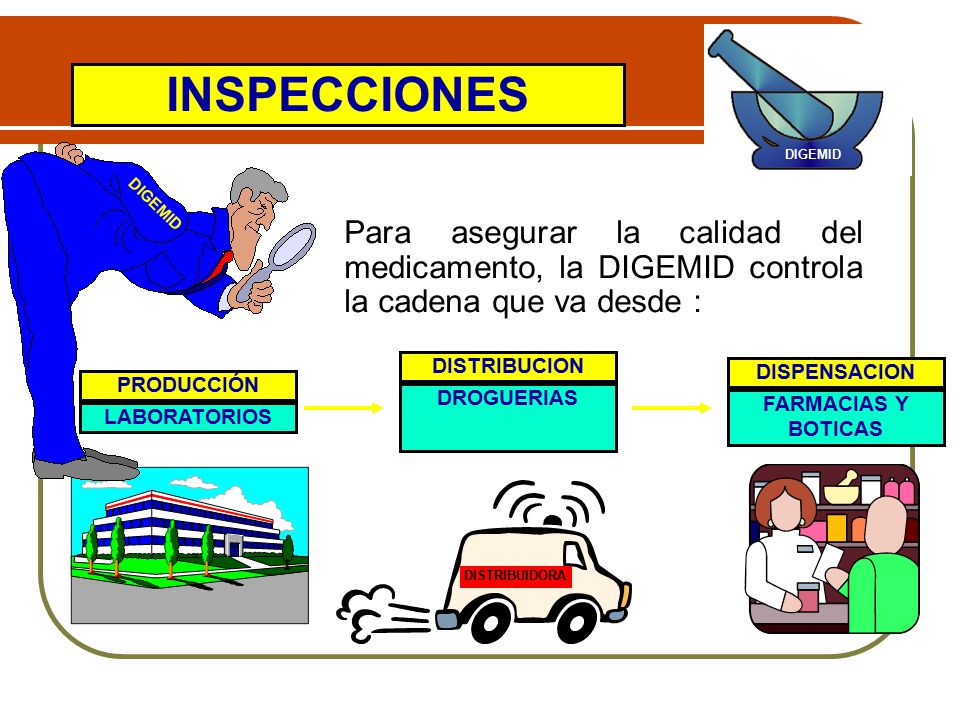 INSPECCIONES

DIGEMID

DIGEMID

Para asegurar la calidad del medicamento, la DIGEMID controla la cadena que va desde :

PRODUCCIÓN
LABORATORIOS

DISTRIBUCION
DROGUERIAS

DISPENSACION
FARMACIAS Y BOTICAS

DISTRIBUIDORA